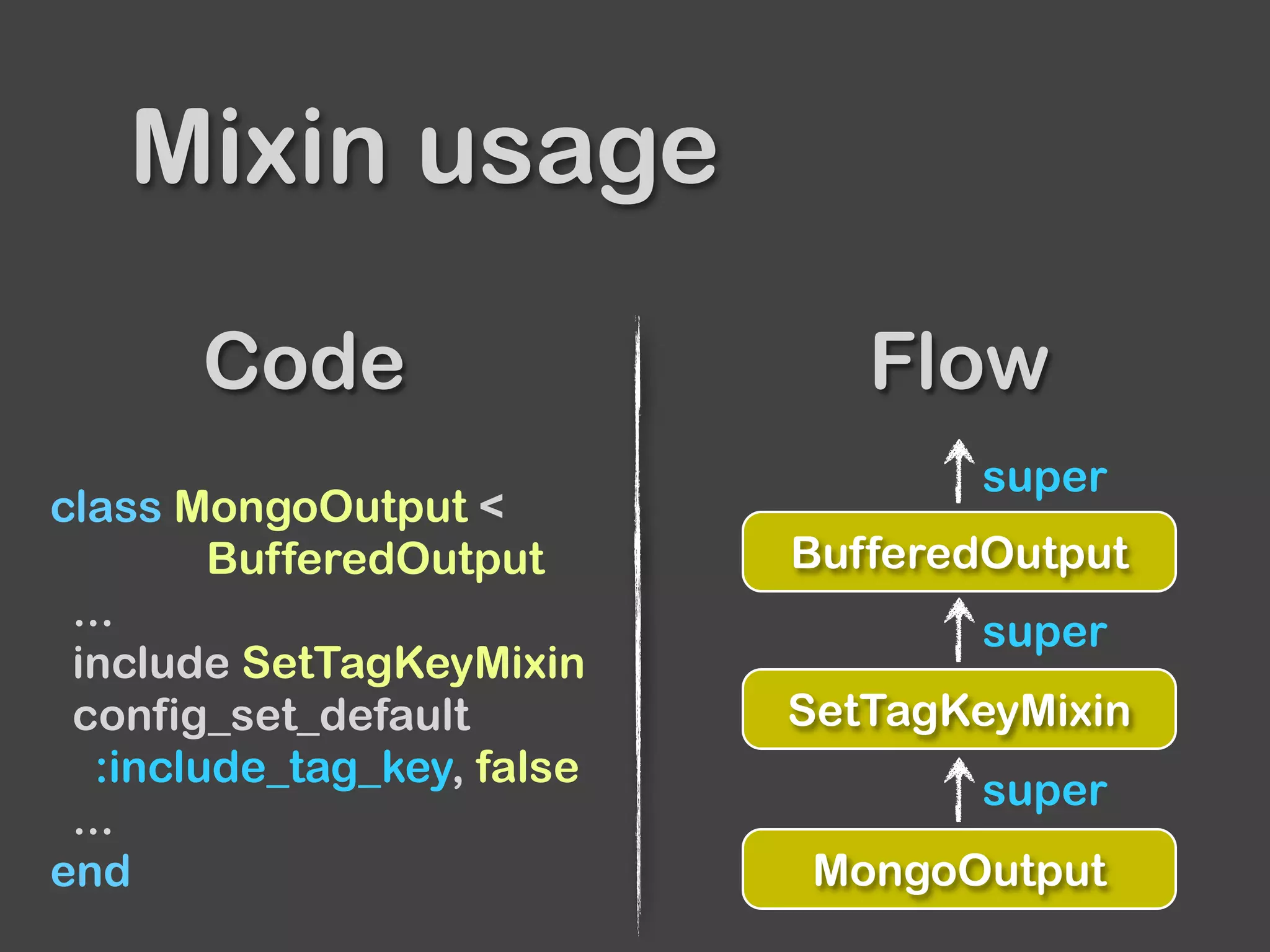 Mixin usage

Code

class MongoOutput <
BufferedOutput
...
include SetTagKeyMixin
config_set_default
:include_tag_key, false
...
end

Flow

super
BufferedOutput
super
SetTagKeyMixin
super
MongoOutput